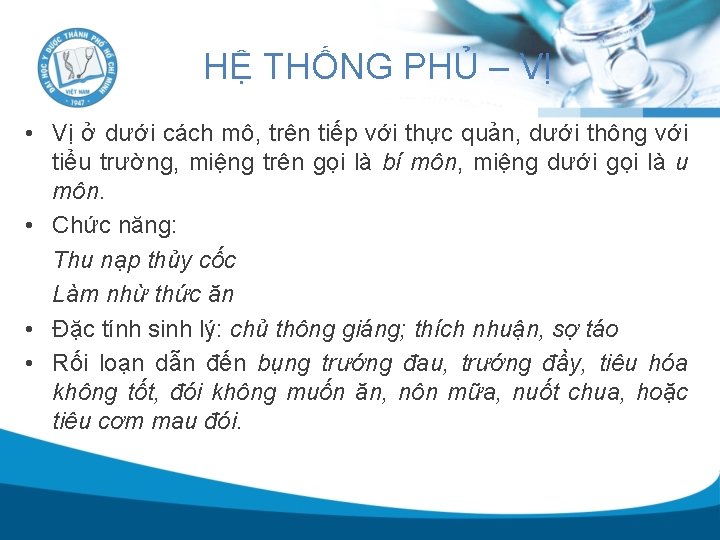 ĐẠI HỌC Y DƯỢC THÀNH PHỐ HỒ CHÍ MINH
VIỆT NAM
1947

HỆ THỐNG PHỦ – VỊ

• Vị ở dưới cách mô, trên tiếp với thực quản, dưới thông với tiểu trường, miệng trên gọi là bí môn, miệng dưới gọi là u môn.

• Chức năng:

Thu nạp thủy cốc

Làm nhừ thức ăn

• Đặc tính sinh lý: chủ thông giáng; thích nhuận, sợ táo

• Rối loạn dẫn đến bụng trướng đau, trướng đầy, tiêu hóa không tốt, đói không muốn ăn, nôn mữa, nuốt chua, hoặc tiêu cơm mau đói.